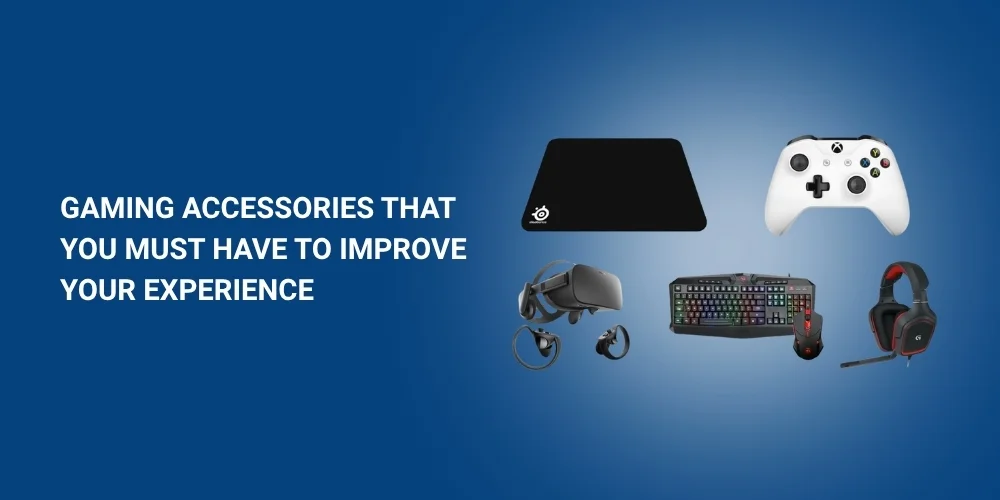 GAMING ACCESSORIES THAT YOU MUST HAVE TO IMPROVE YOUR EXPERIENCE